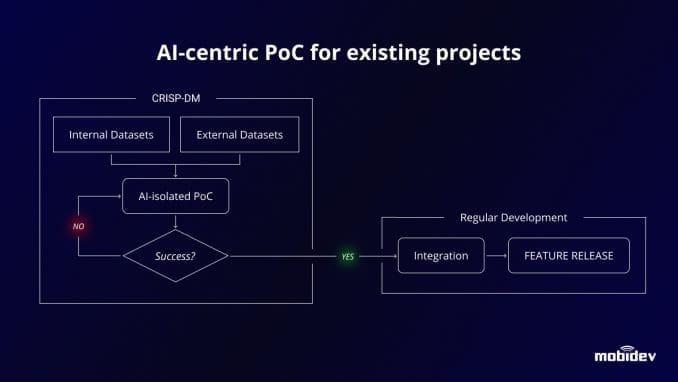 AI-centric PoC for existing projects

CRISP-DM

Internal Datasets

External Datasets

AI-isolated PoC

NO

Success?

YES

Regular Development

Integration

FEATURE RELEASE

mobidev